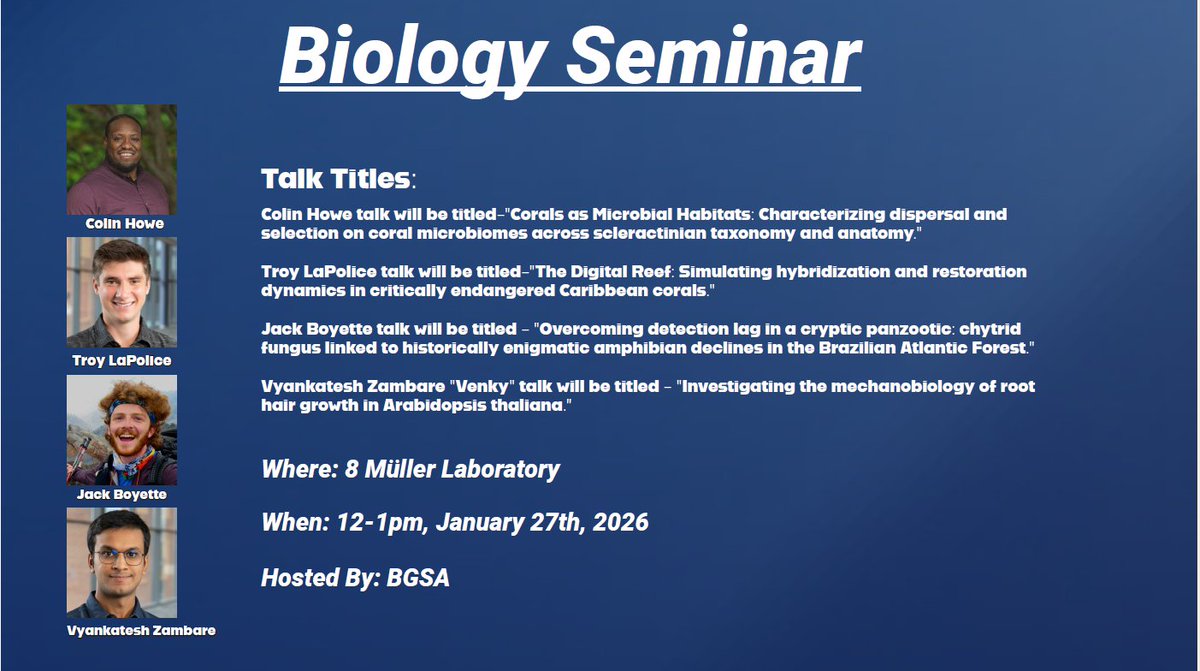 Biology Seminar

Colin Howe

Troy LaPolice

Jack Boyette

Vyankatesh Zambare

Talk Titles:

Colin Howe talk will be titled-"Corals as Microbial Habitats: Characterizing dispersal and selection on coral microbiomes across scleractinian taxonomy and anatomy."

Troy LaPolice talk will be titled-"The Digital Reef: Simulating hybridization and restoration dynamics in critically endangered Caribbean corals."

Jack Boyette talk will be titled - "Overcoming detection lag in a cryptic panzootic: chytrid fungus linked to historically enigmatic amphibian declines in the Brazilian Atlantic Forest."

Vyankatesh Zambare "Venky" talk will be titled - "Investigating the mechanobiology of root hair growth in Arabidopsis thaliana."

Where: 8 Müller Laboratory

When: 12-1pm, January 27th, 2026

Hosted By: BGSA